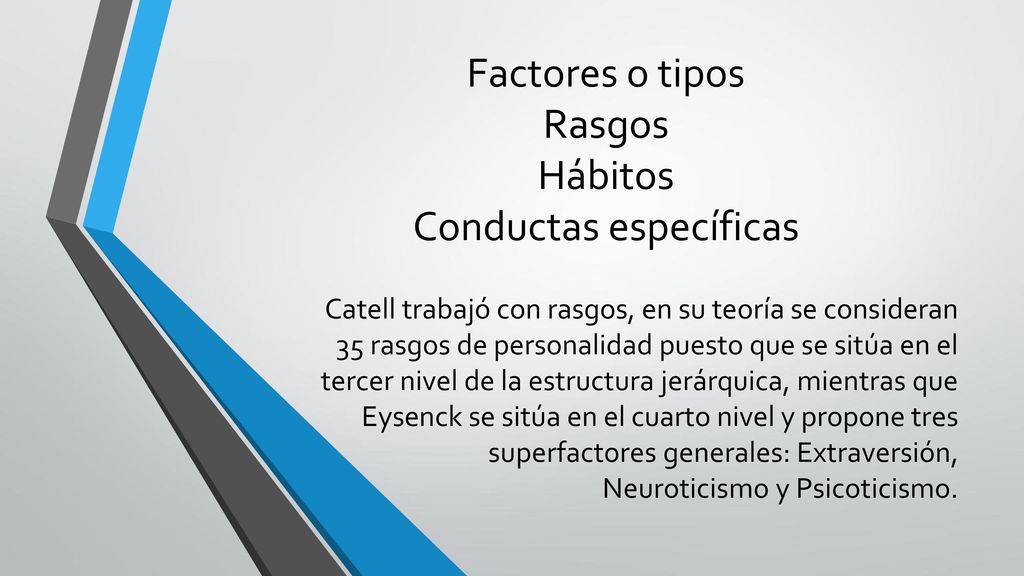 Factores o tipos
Rasgos
Hábitos
Conductas específicas

Catell trabajó con rasgos, en su teoría se consideran 35 rasgos de personalidad puesto que se sitúa en el tercer nivel de la estructura jerárquica, mientras que Eysenck se sitúa en el cuarto nivel y propone tres superfactores generales: Extraversión, Neuroticismo y Psicoticismo.